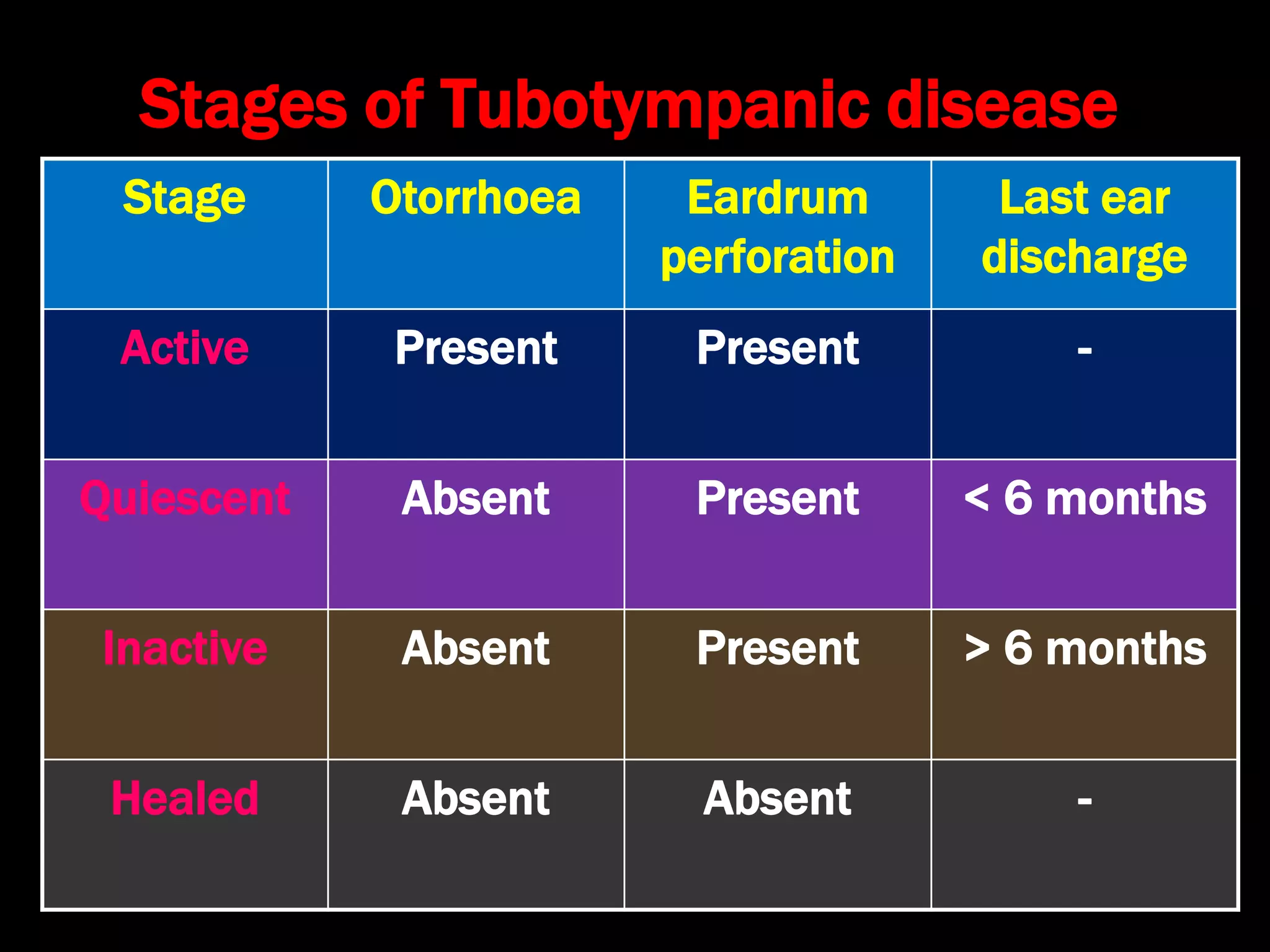 Stages of Tubotympanic disease

| Stage | Otorrhoea | Eardrum perforation | Last ear discharge |
|---|---|---|---|
| Active | Present | Present | - |
| Quiescent | Absent | Present | < 6 months |
| Inactive | Absent | Present | > 6 months |
| Healed | Absent | Absent | - |